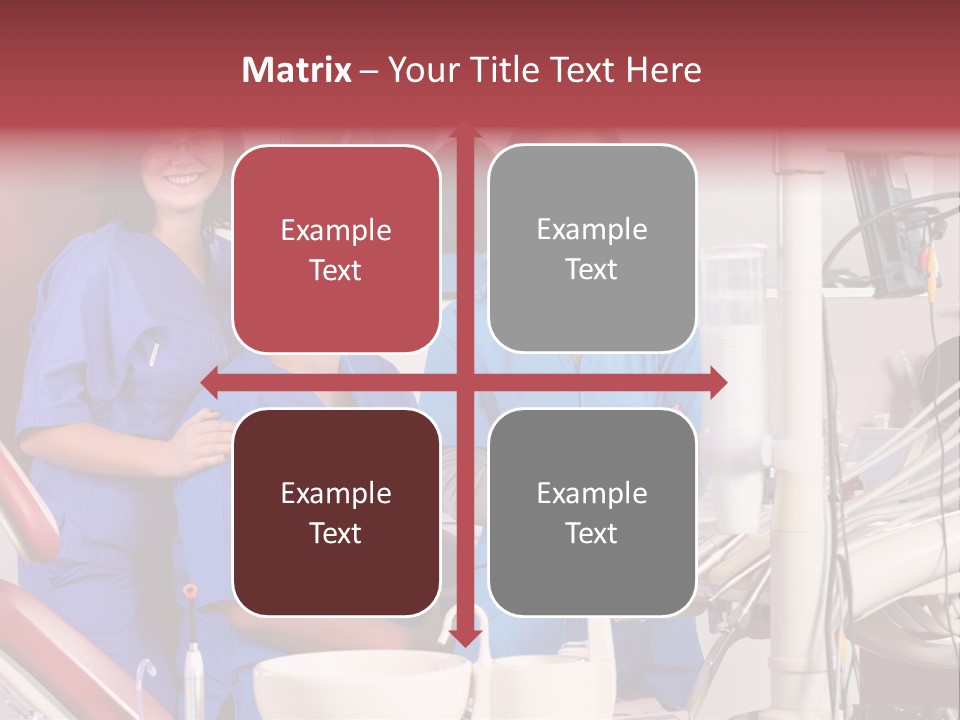 Matrix – Your Title Text Here

Example Text

Example Text

Example Text

Example Text